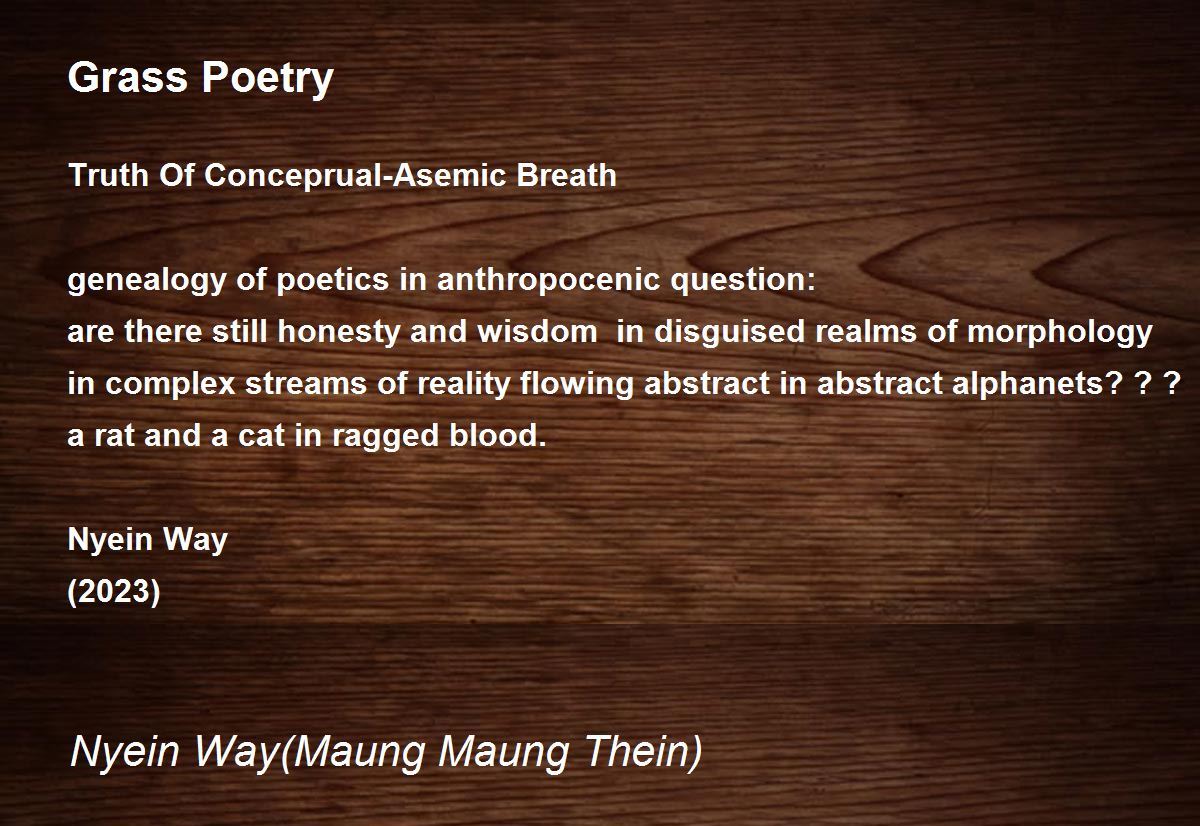 Grass Poetry

Truth Of Conceprual-Asemic Breath

genealogy of poetics in anthropocenic question:
are there still honesty and wisdom in disguised realms of morphology
in complex streams of reality flowing abstract in abstract alphanets? ? ?
a rat and a cat in ragged blood.

Nyein Way
(2023)

Nyein Way(Maung Maung Thein)